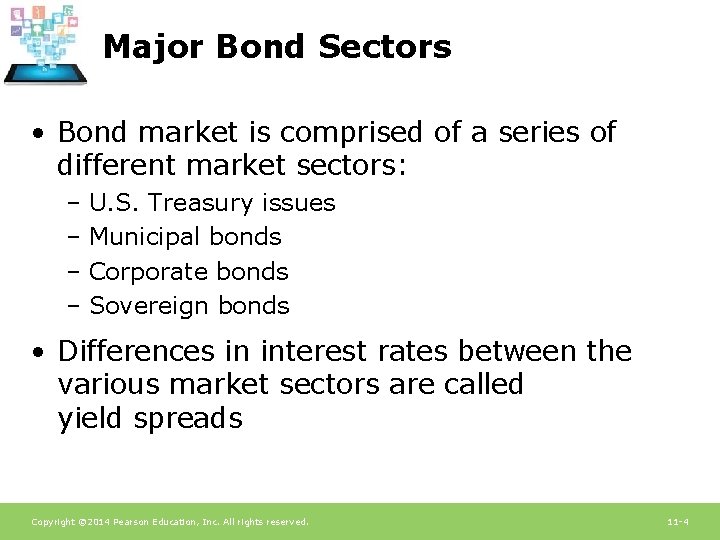 Major Bond Sectors

• Bond market is comprised of a series of different market sectors:
– U.S. Treasury issues
– Municipal bonds
– Corporate bonds
– Sovereign bonds

• Differences in interest rates between the various market sectors are called yield spreads

Copyright ©2014 Pearson Education, Inc. All rights reserved.

11-4